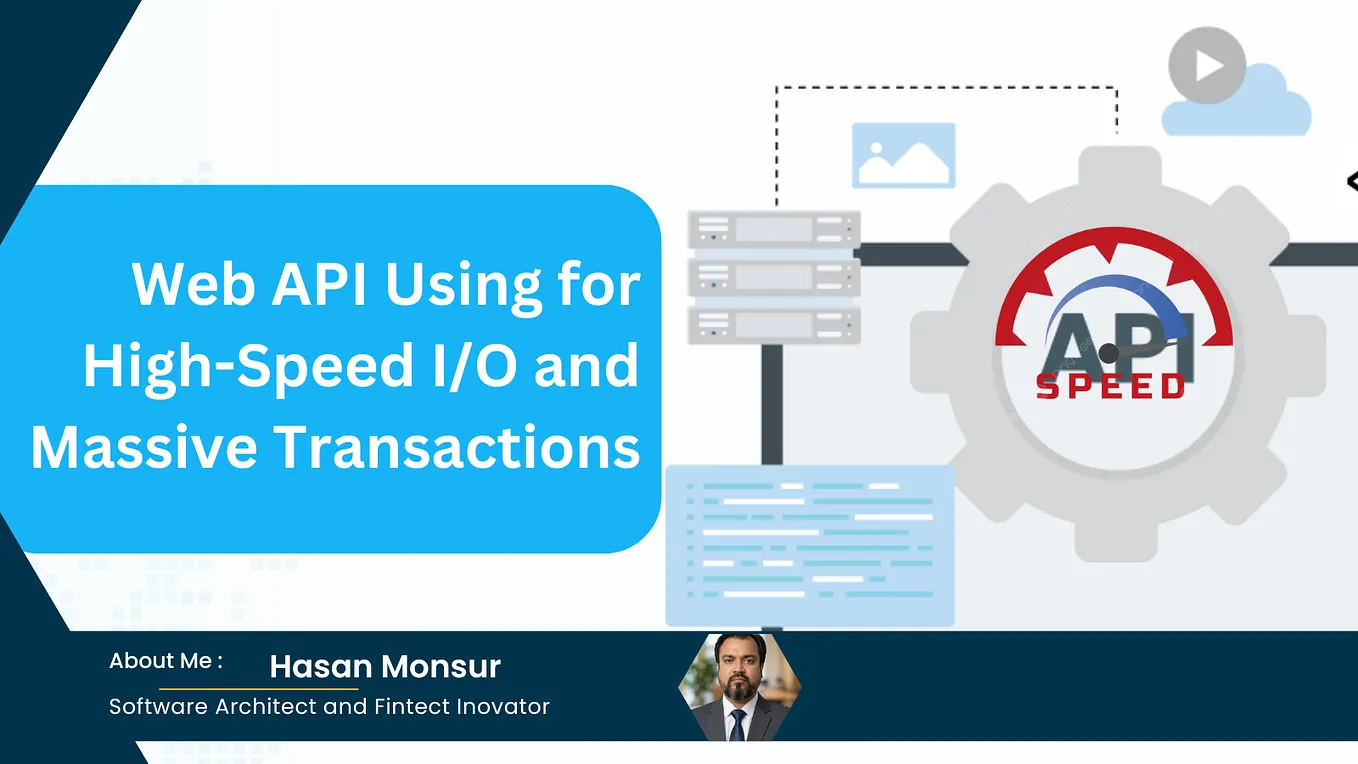 Web API Using for High-Speed I/O and Massive Transactions

API SPEED

About Me : Hasan Monsur

Software Architect and Fintect Inovator